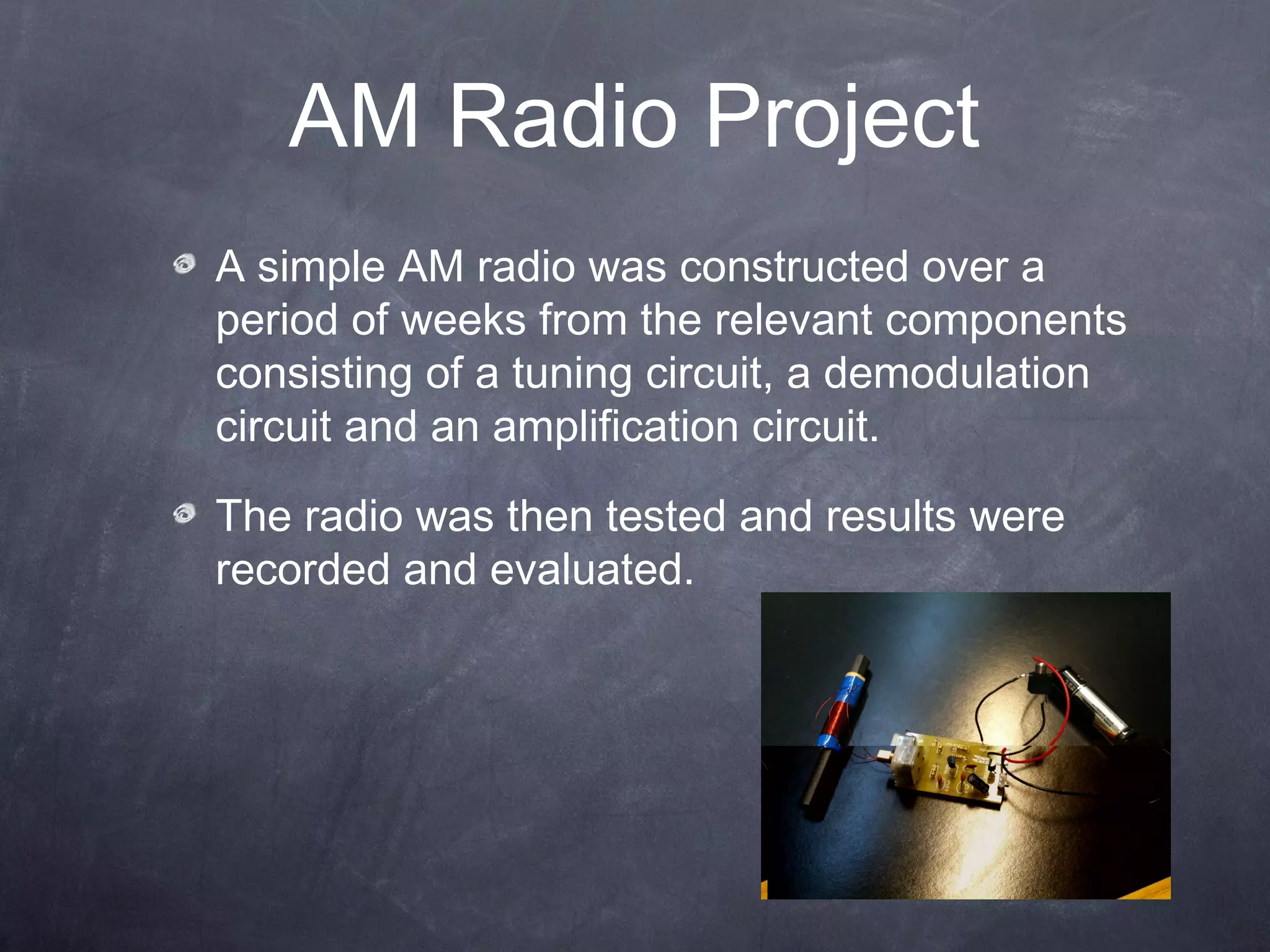 AM Radio Project

A simple AM radio was constructed over a period of weeks from the relevant components consisting of a tuning circuit, a demodulation circuit and an amplification circuit.

The radio was then tested and results were recorded and evaluated.